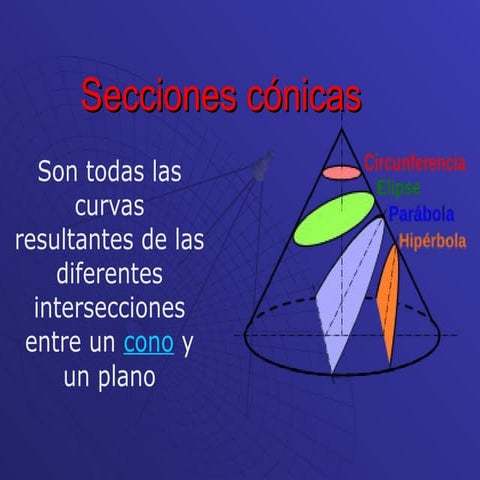 Secciones cónicas

Son todas las curvas resultantes de las diferentes intersecciones entre un cono y un plano

Circunferencia
Elipse
Parábola
Hipérbola